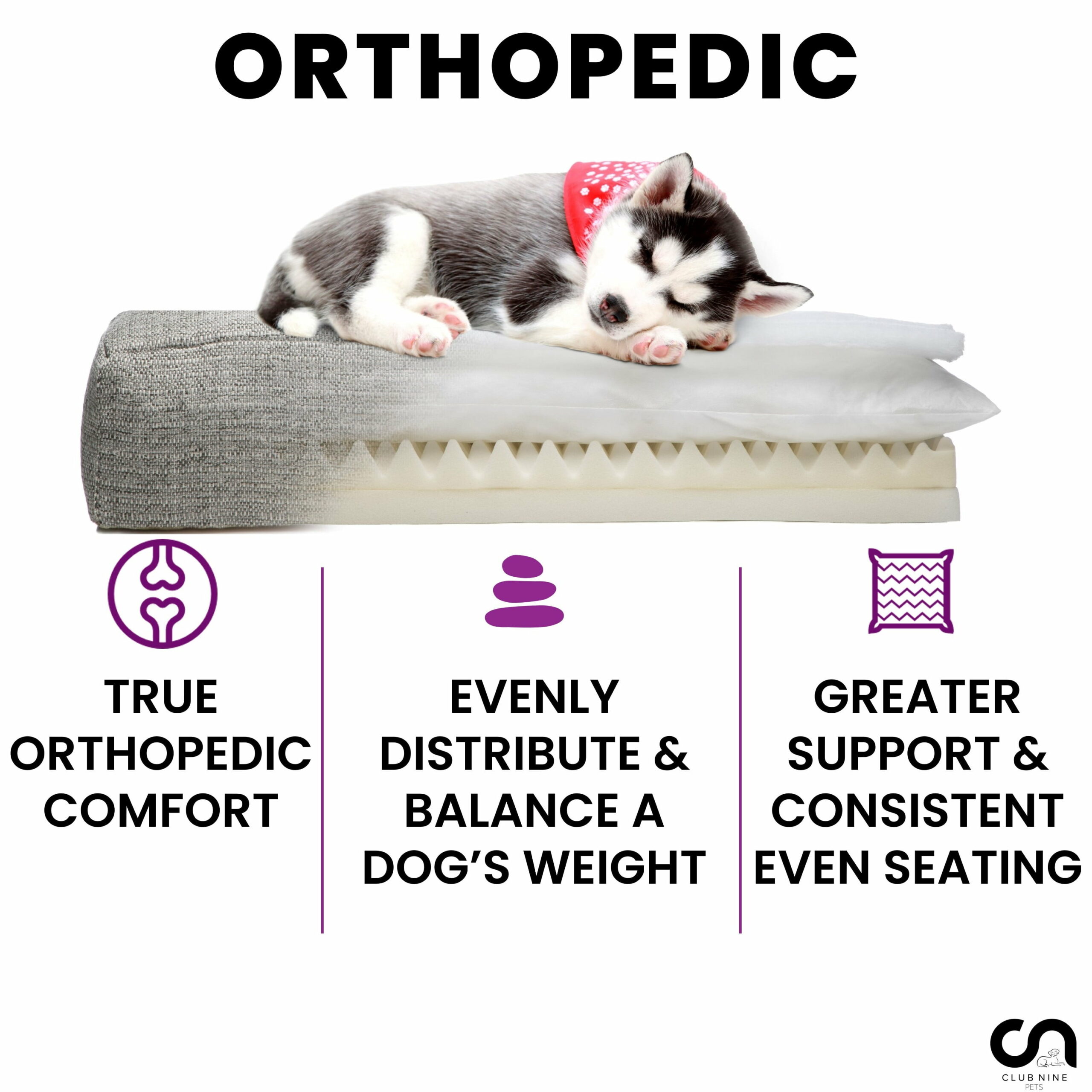 ORTHOPEDIC

TRUE ORTHOPEDIC COMFORT

EVENLY DISTRIBUTE & BALANCE A DOG'S WEIGHT

GREATER SUPPORT & CONSISTENT EVEN SEATING

CLUB NINE PETS